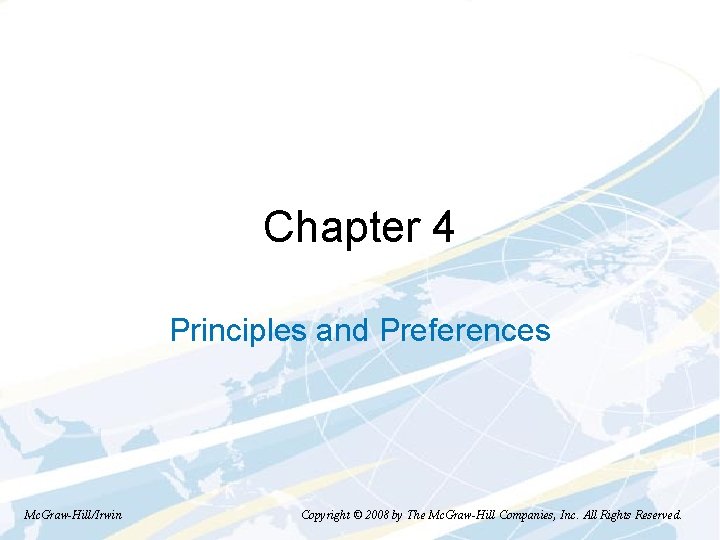 Chapter 4

Principles and Preferences

McGraw-Hill/Irwin

Copyright © 2008 by The McGraw-Hill Companies, Inc. All Rights Reserved.